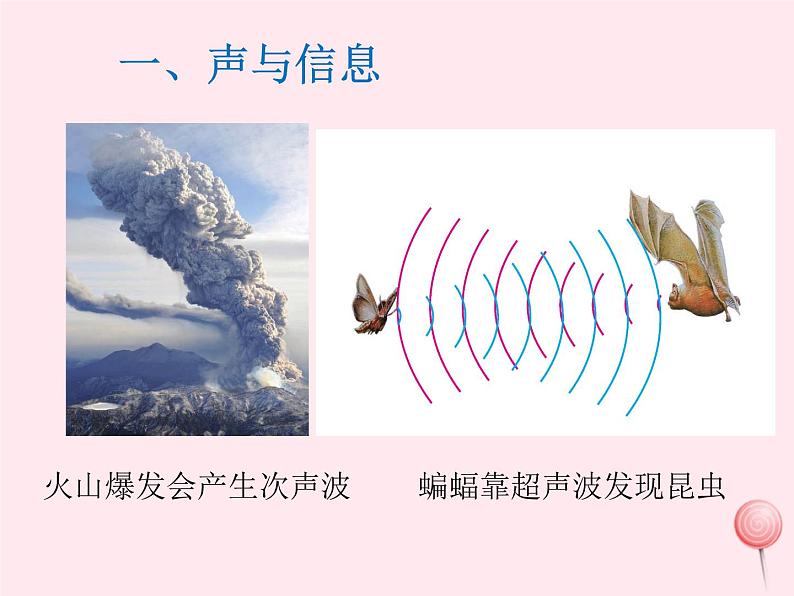 一、声与信息

火山爆发会产生次声波

蝙蝠靠超声波发现昆虫